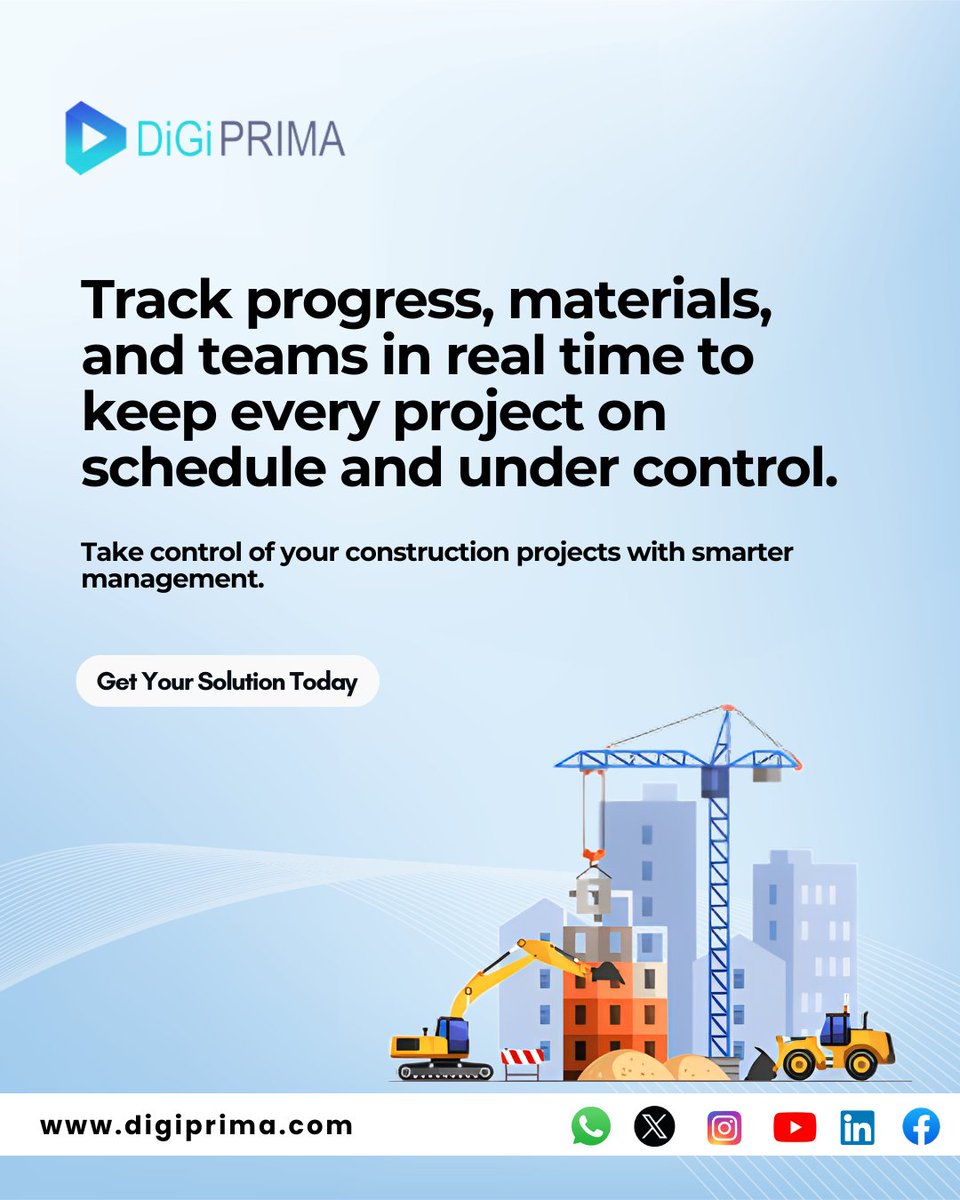 DiGi PRIMA

Track progress, materials, and teams in real time to keep every project on schedule and under control.

Take control of your construction projects with smarter management.

Get Your Solution Today

www.digiprima.com